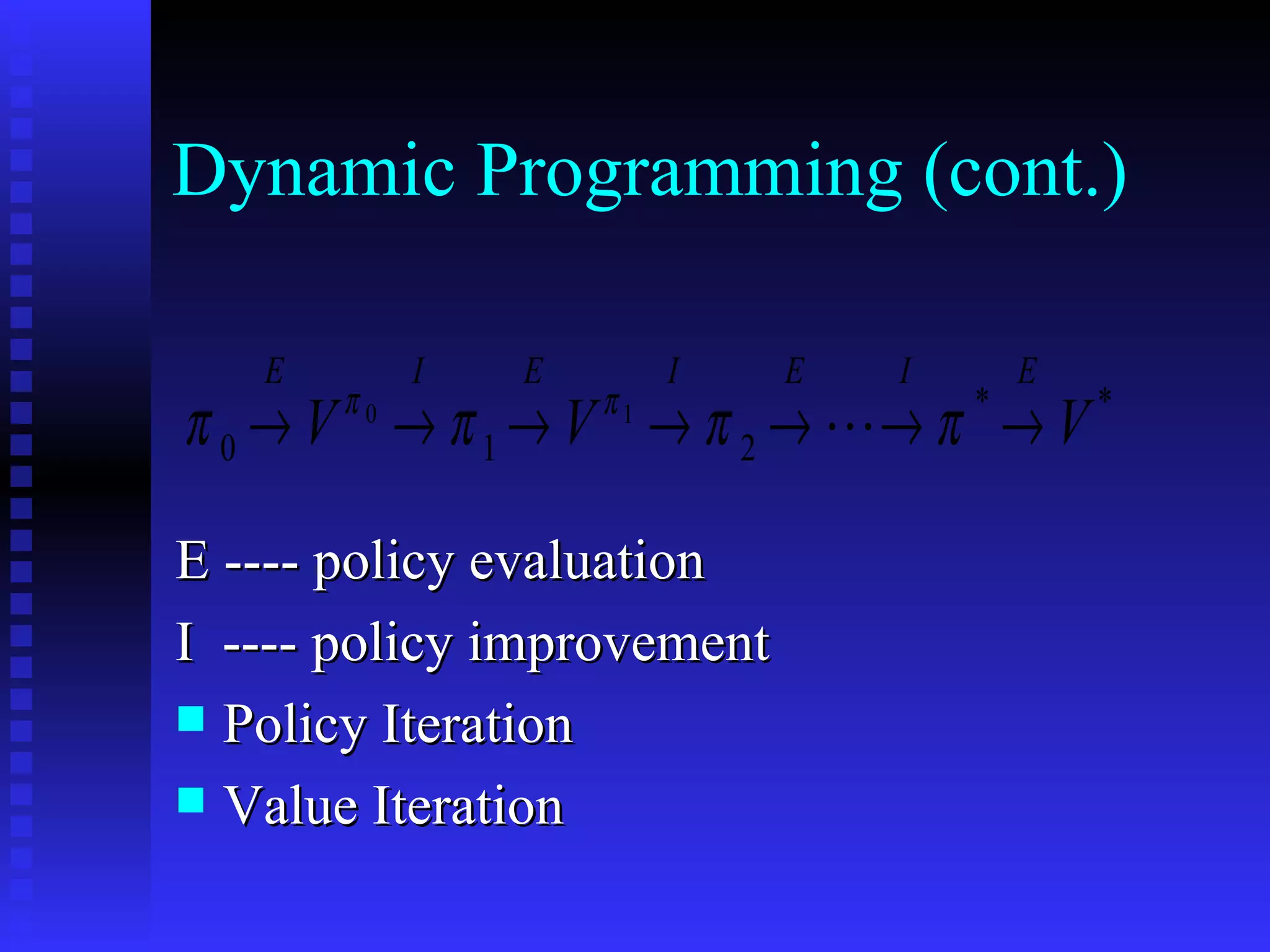 Dynamic Programming (cont.)

$\pi_0 \xrightarrow{E} V^{\pi_0} \xrightarrow{I} \pi_1 \xrightarrow{E} V^{\pi_1} \xrightarrow{I} \pi_2 \xrightarrow{E} \cdots \xrightarrow{I} \pi^* \xrightarrow{E} V^*$

E ---- policy evaluation

I ---- policy improvement

Policy Iteration

Value Iteration